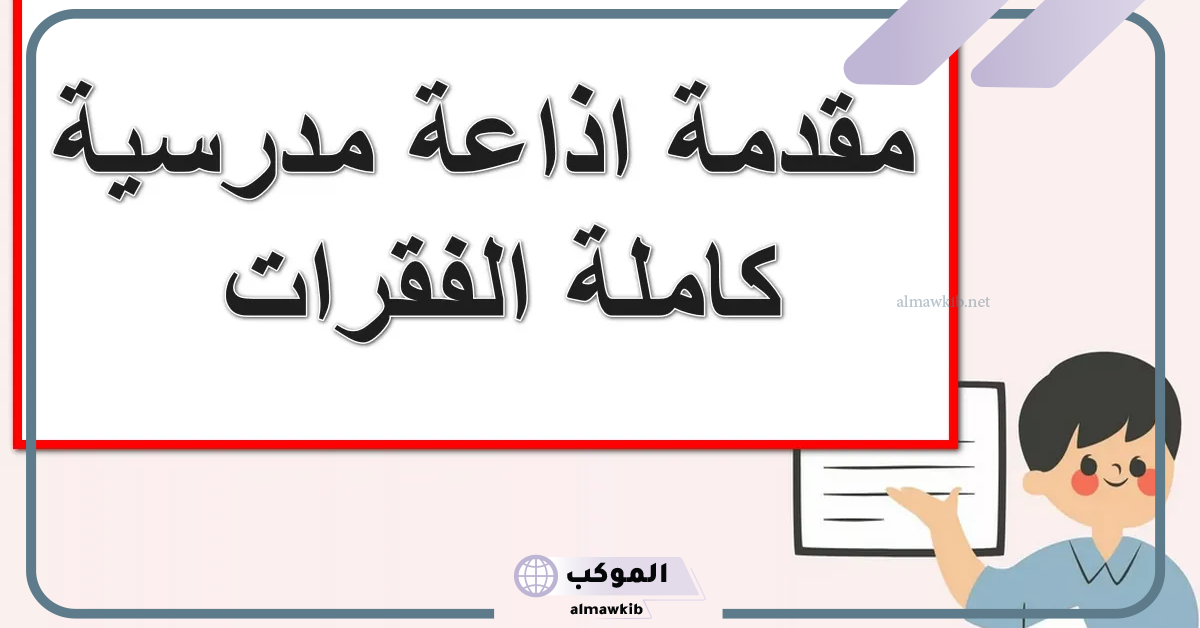 مقدمة اذاعة مدرسية كاملة الفقرات

almawkib.net

الموكب
almawkib